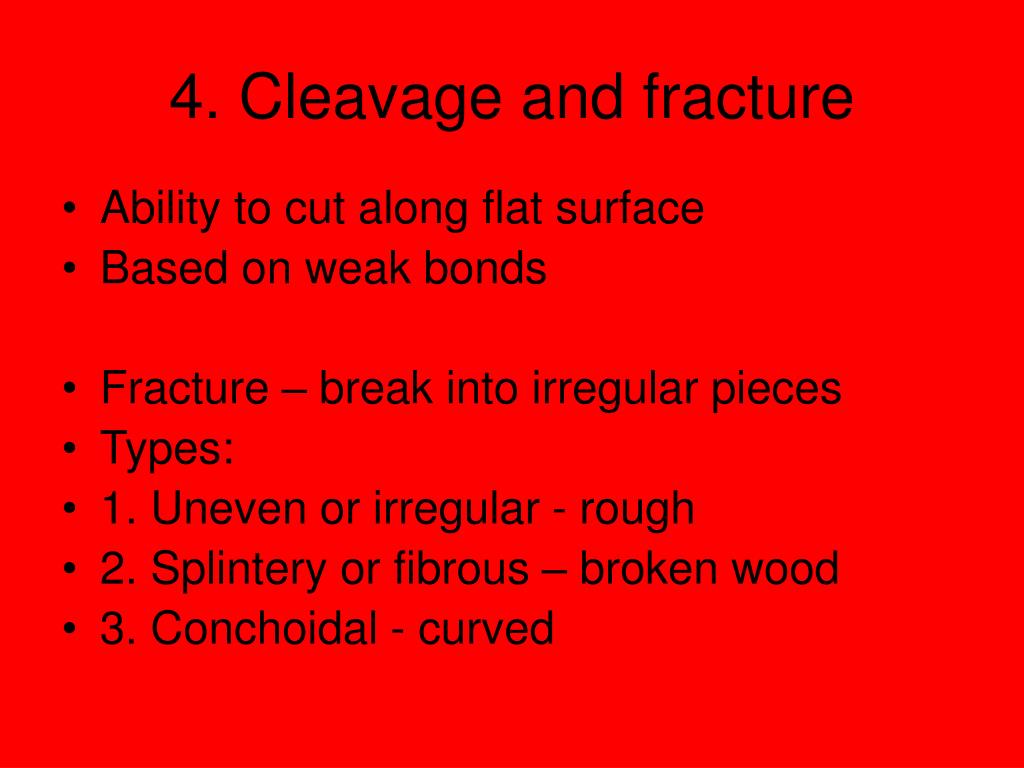 4. Cleavage and fracture

• Ability to cut along flat surface
• Based on weak bonds

• Fracture – break into irregular pieces
• Types:
• 1. Uneven or irregular - rough
• 2. Splintery or fibrous – broken wood
• 3. Conchoidal - curved